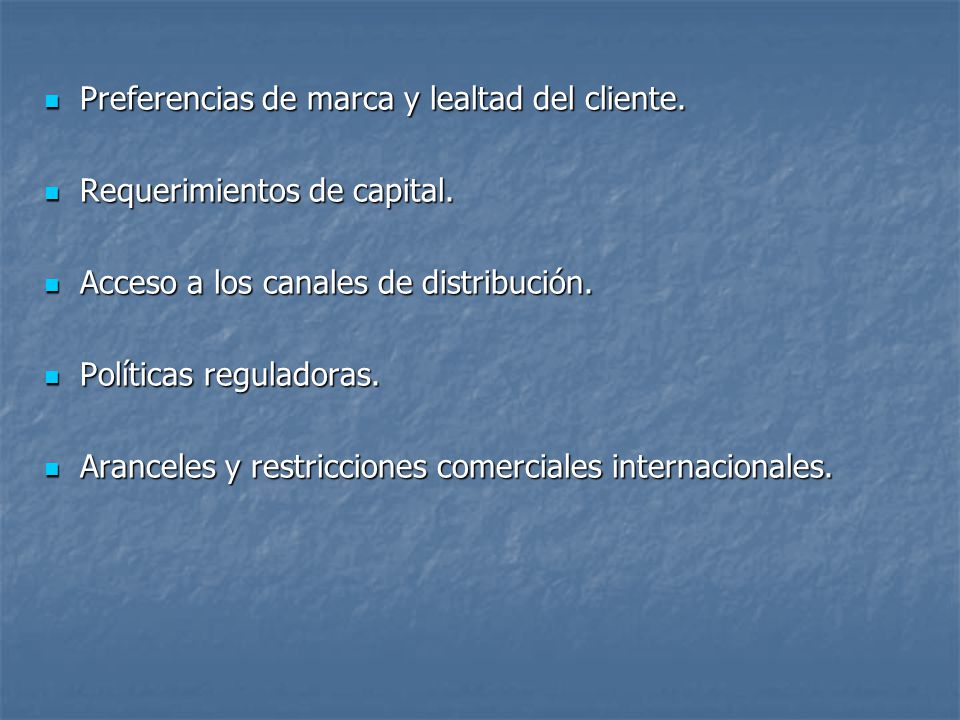 - Preferencias de marca y lealtad del cliente.
- Requerimientos de capital.
- Acceso a los canales de distribución.
- Políticas reguladoras.
- Aranceles y restricciones comerciales internacionales.